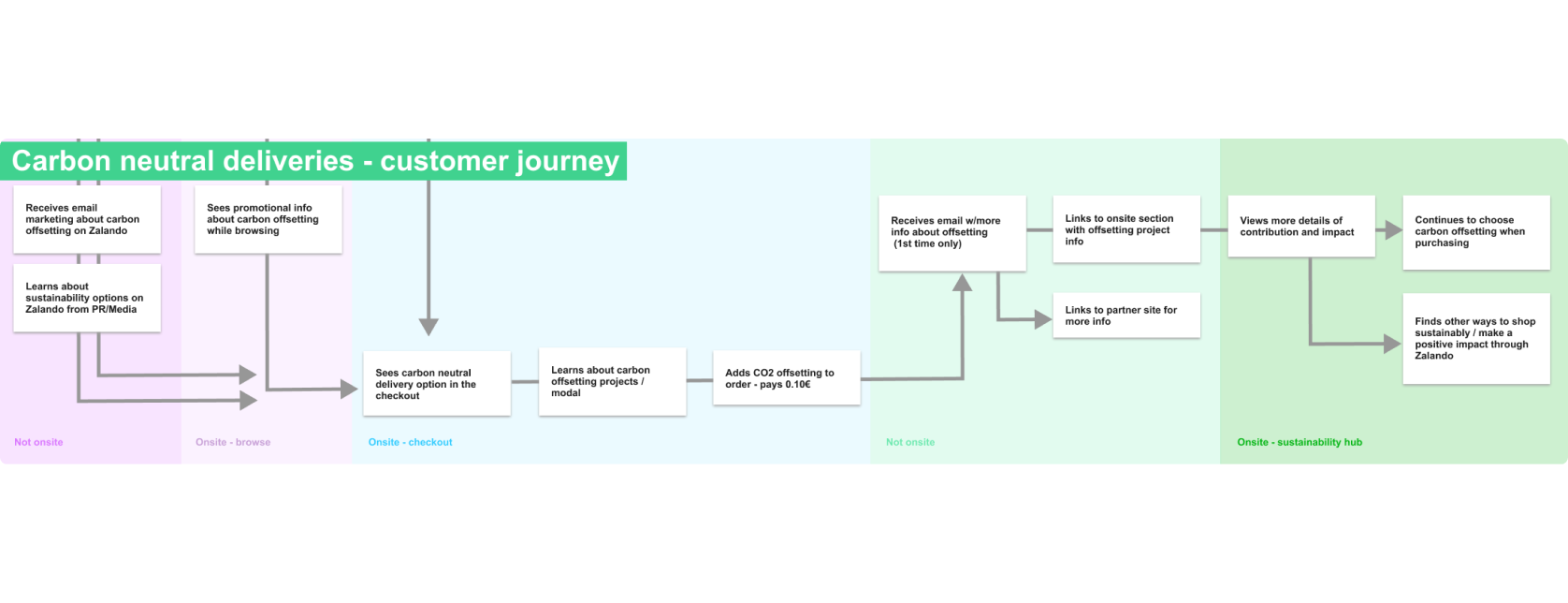 Carbon neutral deliveries - customer journey

Receives email marketing about carbon offsetting on Zalando

Learns about sustainability options on Zalando from PR/Media

Not onsite

Sees promotional info about carbon offsetting while browsing

Onsite - browse

Sees carbon neutral delivery option in the checkout

Learns about carbon offsetting projects / modal

Adds CO2 offsetting to order - pays 0.10€

Onsite - checkout

Receives email w/more info about offsetting (1st time only)

Links to onsite section with offsetting project info

Links to partner site for more info

Not onsite

Views more details of contribution and impact

Continues to choose carbon offsetting when purchasing

Finds other ways to shop sustainably / make a positive impact through Zalando

Onsite - sustainability hub